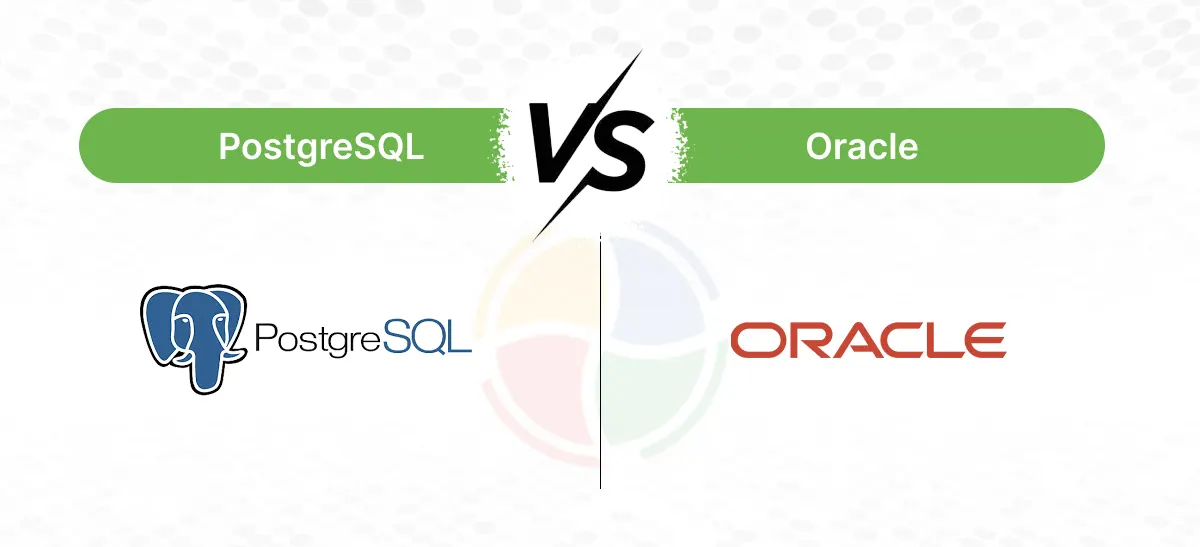 PostgreSQL

VS

Oracle

PostgreSQL

ORACLE